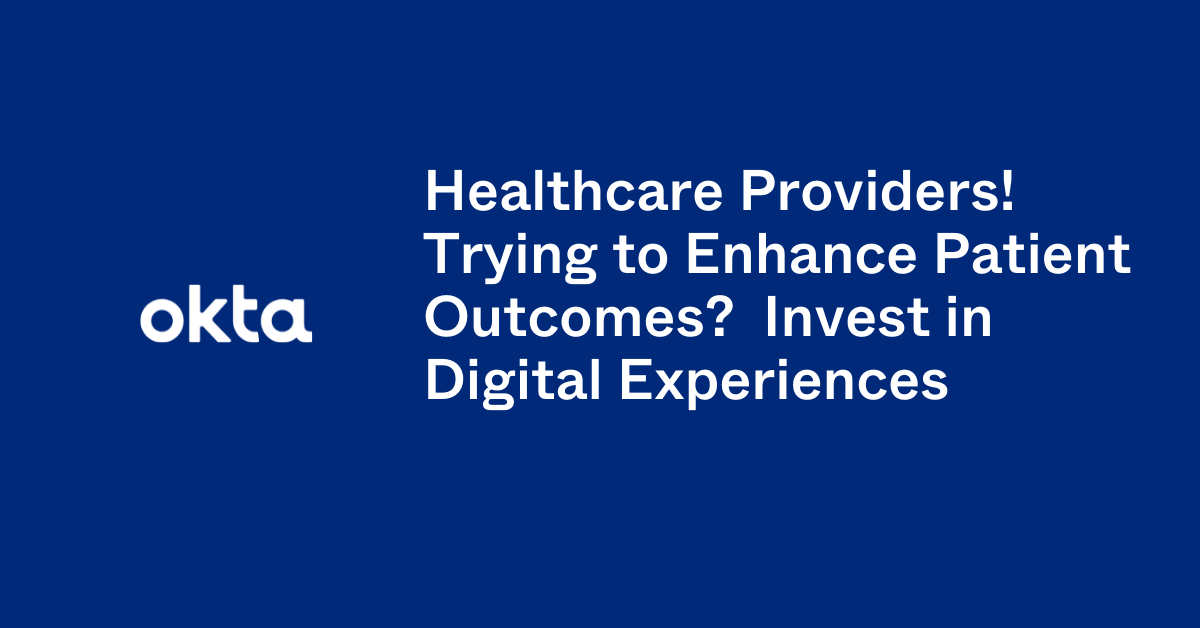 okta

Healthcare Providers! Trying to Enhance Patient Outcomes? Invest in Digital Experiences